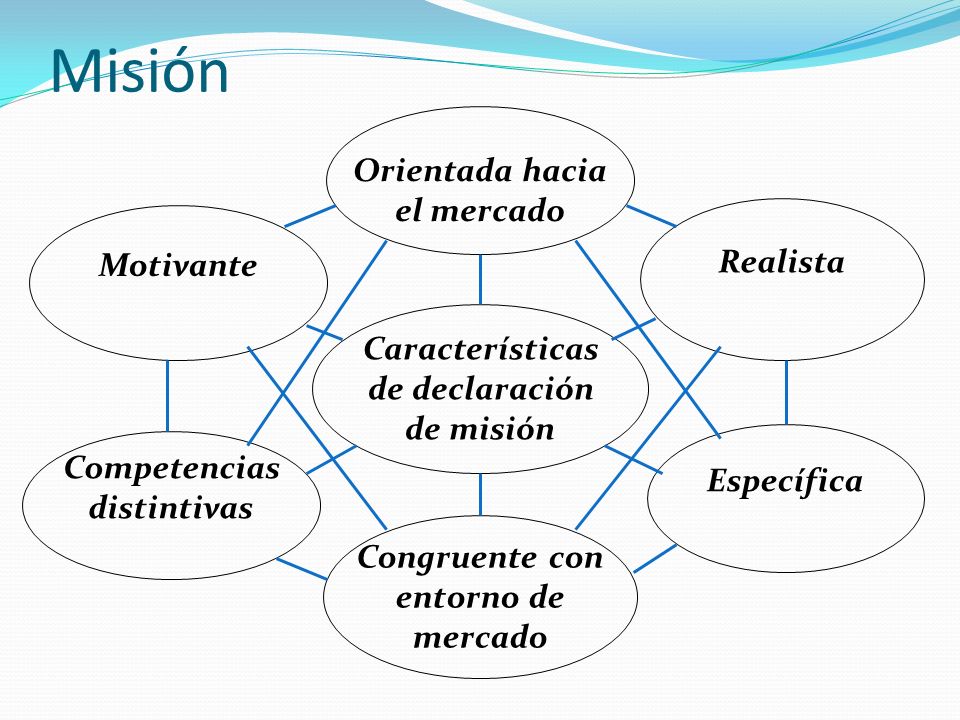 Misión

Orientada hacia el mercado

Motivante

Realista

Características de declaración de misión

Competencias distintivas

Específica

Congruente con entorno de mercado